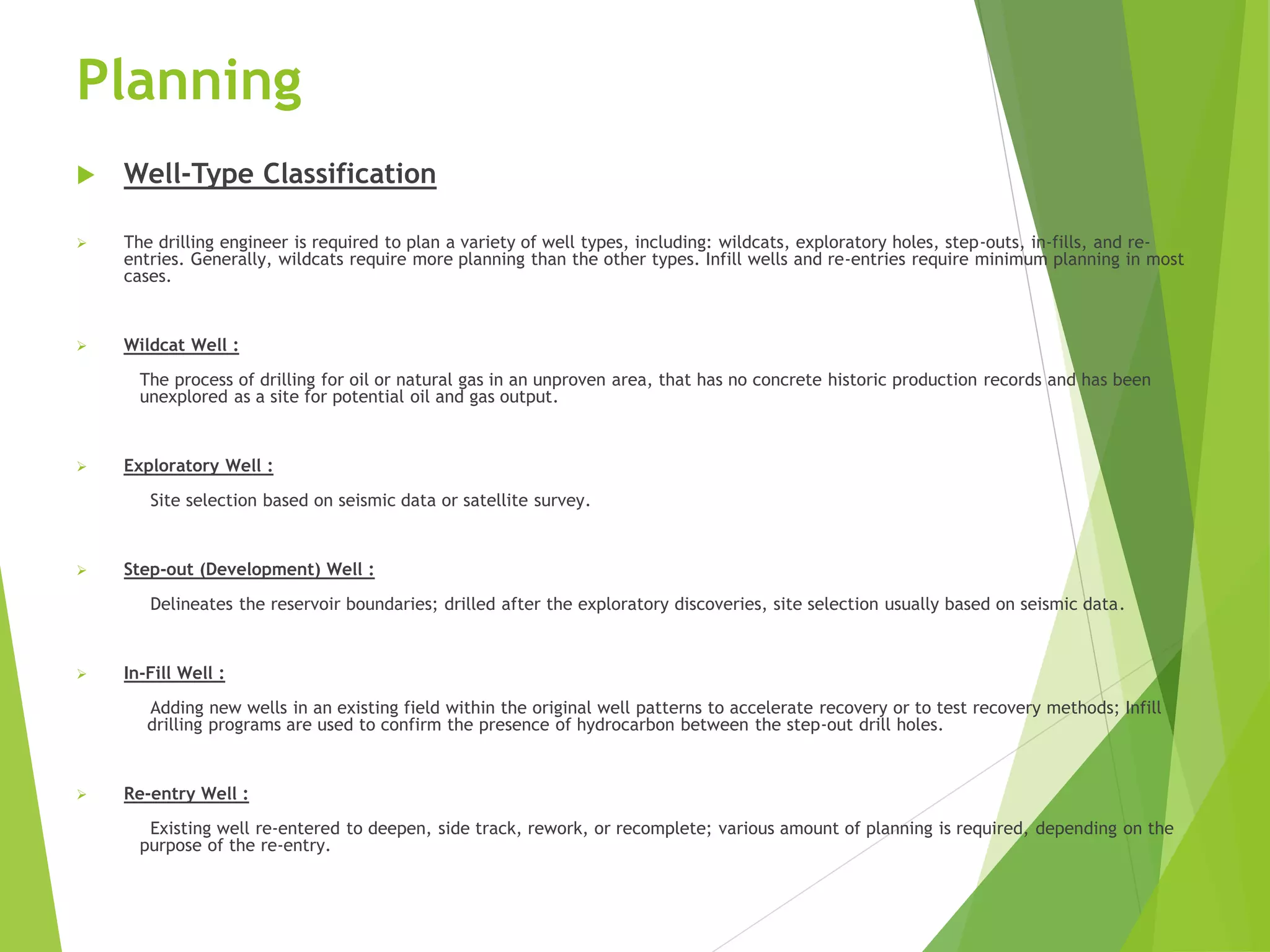 Planning

Well-Type Classification

The drilling engineer is required to plan a variety of well types, including: wildcats, exploratory holes, step-outs, in-fills, and re-entries. Generally, wildcats require more planning than the other types. Infill wells and re-entries require minimum planning in most cases.

Wildcat Well :

The process of drilling for oil or natural gas in an unproven area, that has no concrete historic production records and has been unexplored as a site for potential oil and gas output.

Exploratory Well :

Site selection based on seismic data or satellite survey.

Step-out (Development) Well :

Delineates the reservoir boundaries; drilled after the exploratory discoveries, site selection usually based on seismic data.

In-Fill Well :

Adding new wells in an existing field within the original well patterns to accelerate recovery or to test recovery methods; Infill drilling programs are used to confirm the presence of hydrocarbon between the step-out drill holes.

Re-entry Well :

Existing well re-entered to deepen, side track, rework, or recomplete; various amount of planning is required, depending on the purpose of the re-entry.